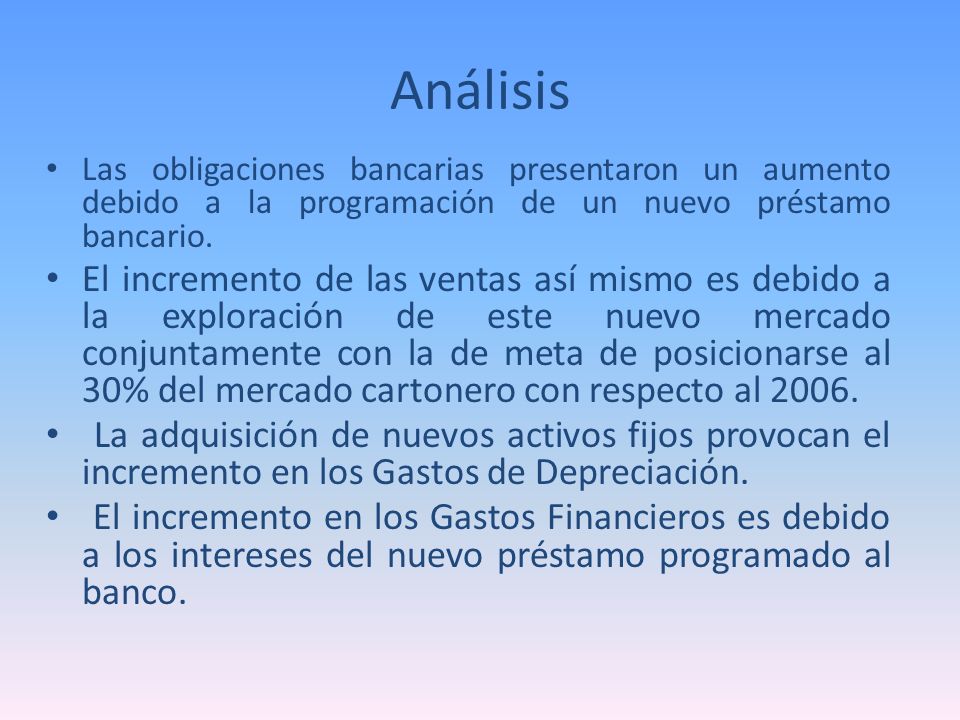 Análisis

• Las obligaciones bancarias presentaron un aumento debido a la programación de un nuevo préstamo bancario.
• El incremento de las ventas así mismo es debido a la exploración de este nuevo mercado conjuntamente con la de meta de posicionarse al 30% del mercado cartonero con respecto al 2006.
• La adquisición de nuevos activos fijos provocan el incremento en los Gastos de Depreciación.
• El incremento en los Gastos Financieros es debido a los intereses del nuevo préstamo programado al banco.